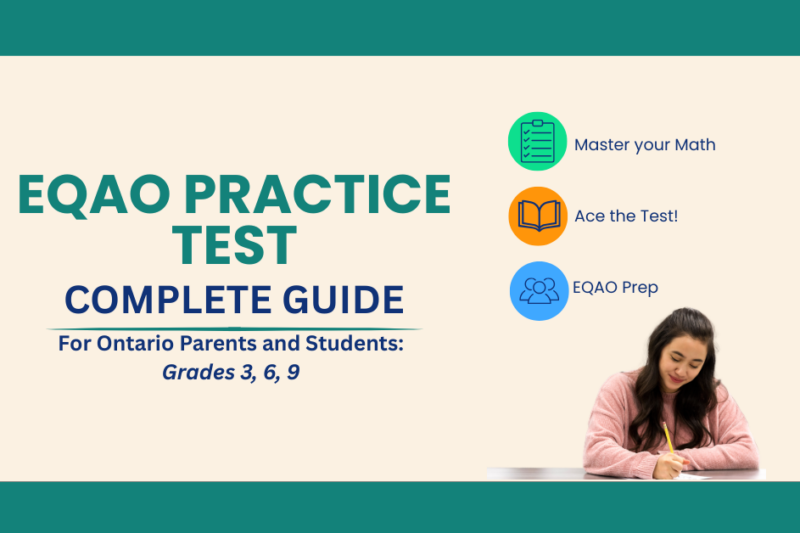 EQAO PRACTICE TEST

COMPLETE GUIDE

For Ontario Parents and Students:
Grades 3, 6, 9

Master your Math

Ace the Test!

EQAO Prep